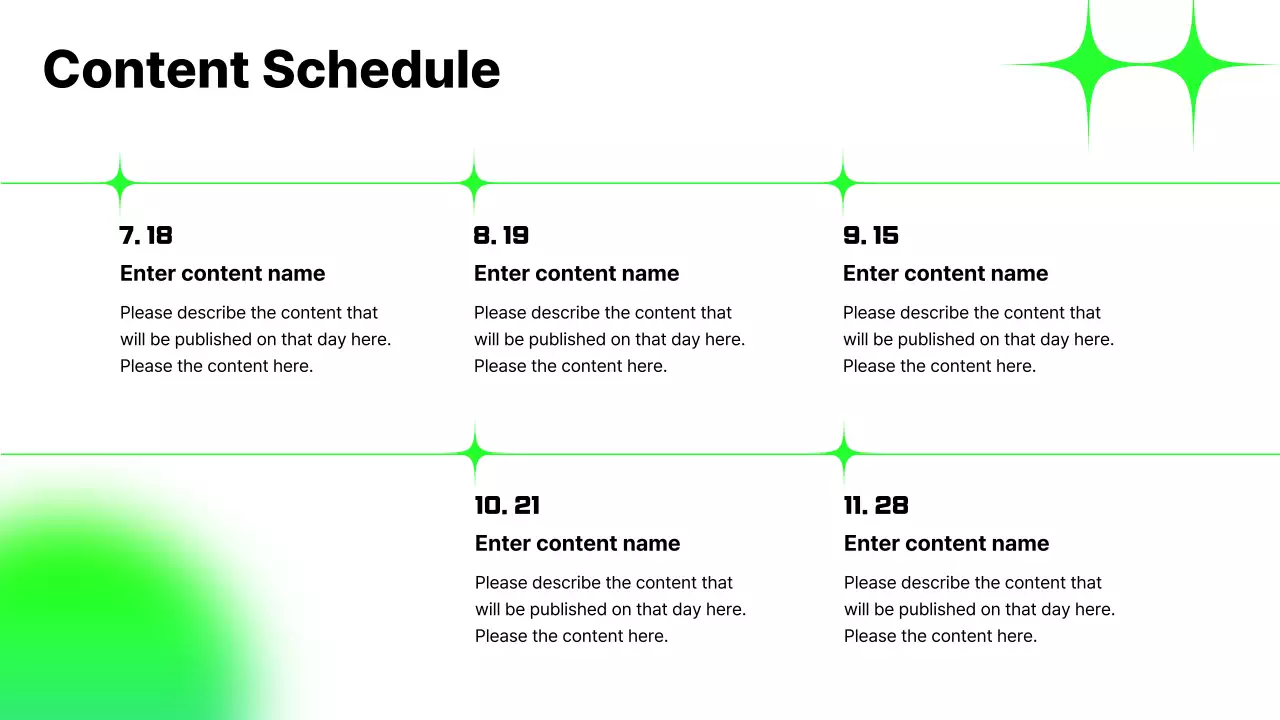 Content Schedule

7. 18

Enter content name

Please describe the content that will be published on that day here. Please the content here.

8. 19

Enter content name

Please describe the content that will be published on that day here. Please the content here.

9. 15

Enter content name

Please describe the content that will be published on that day here. Please the content here.

10. 21

Enter content name

Please describe the content that will be published on that day here. Please the content here.

11. 28

Enter content name

Please describe the content that will be published on that day here. Please the content here.